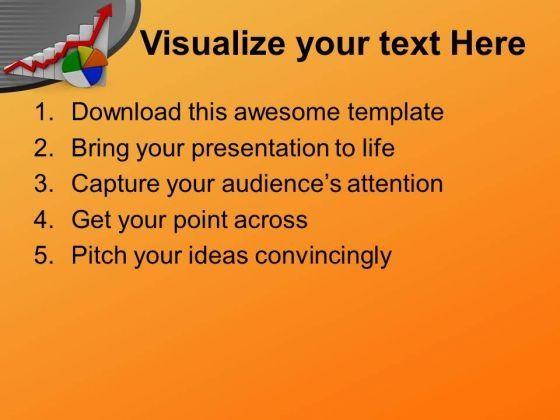 Visualize your text Here

1. Download this awesome template
2. Bring your presentation to life
3. Capture your audience's attention
4. Get your point across
5. Pitch your ideas convincingly